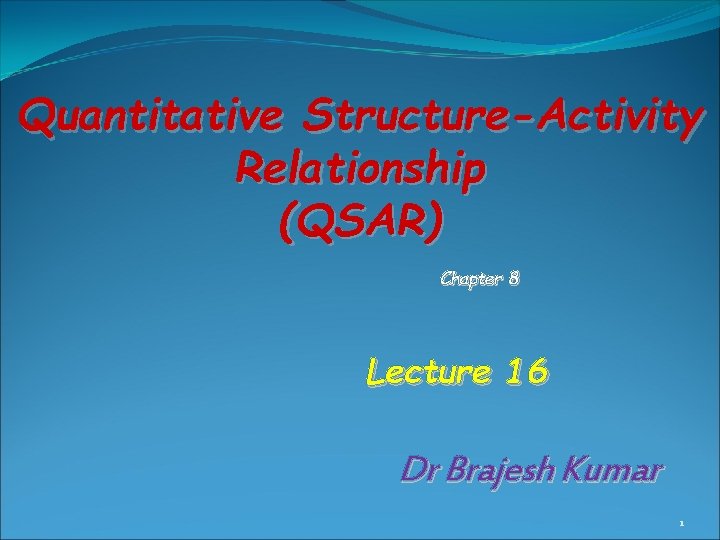 Quantitative Structure-Activity Relationship (QSAR)

Chapter 8

Lecture 16

Dr Brajesh Kumar

1